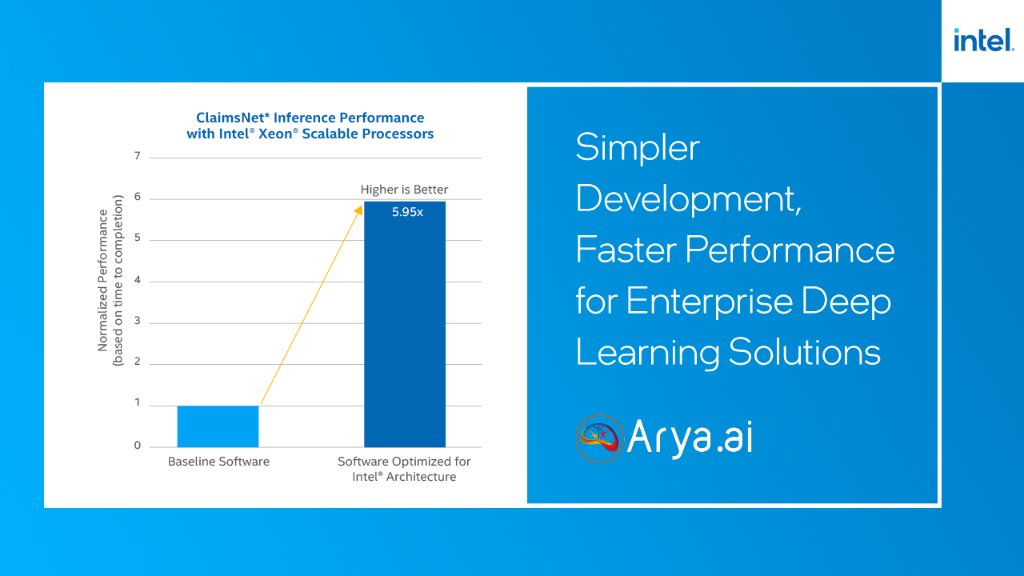 intel

ClaimsNet* Inference Performance with Intel® Xeon® Scalable Processors

Normalized Performance (based on time to completion)

7
6
5
4
3
2
1
0

Higher is Better
5.95x

Baseline Software
Software Optimized for Intel® Architecture

Simpler Development, Faster Performance for Enterprise Deep Learning Solutions

Arya.ai